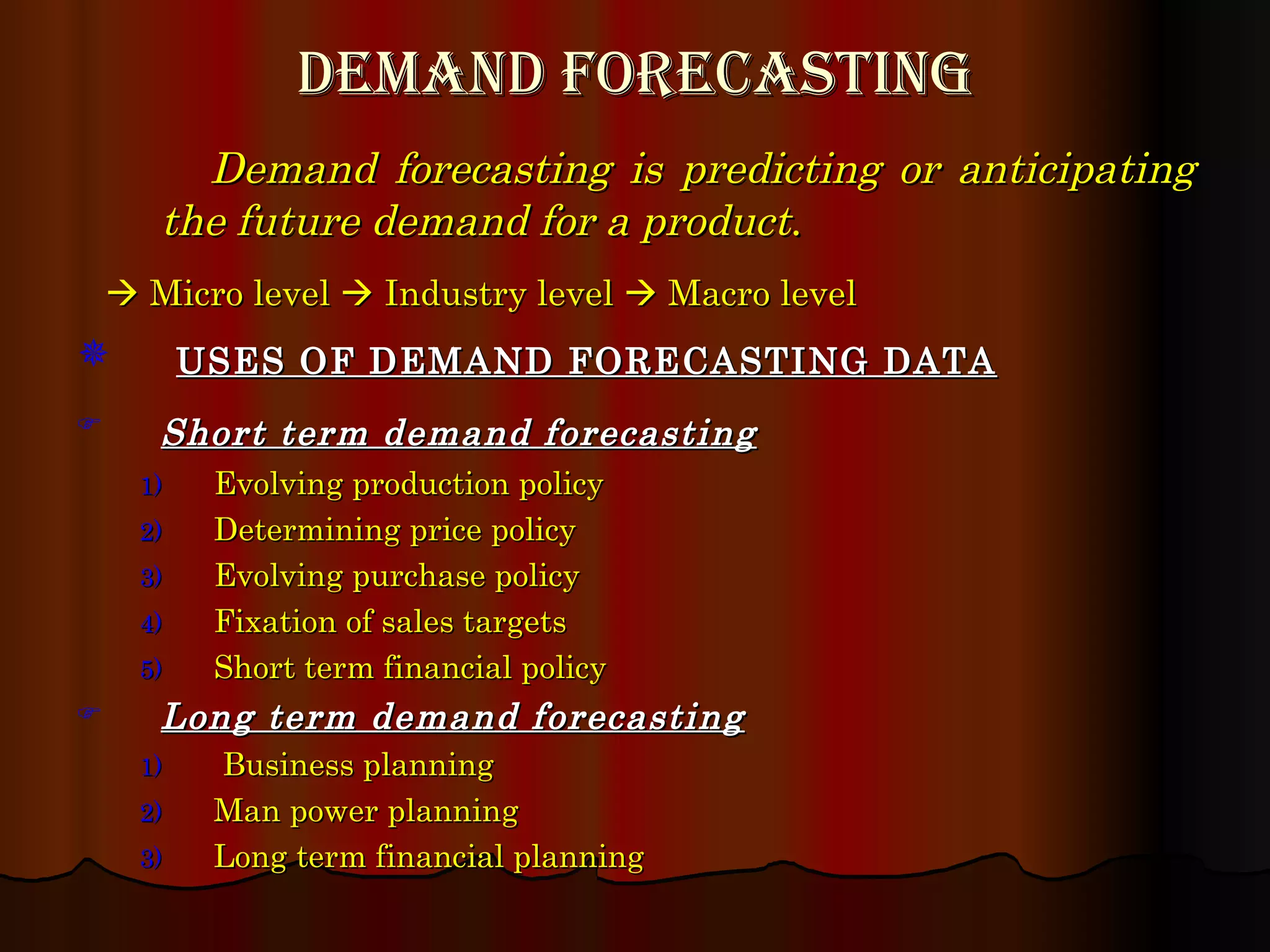 DEMAND FORECASTING

Demand forecasting is predicting or anticipating the future demand for a product.

→ Micro level → Industry level → Macro level

USES OF DEMAND FORECASTING DATA

Short term demand forecasting

1) Evolving production policy
2) Determining price policy
3) Evolving purchase policy
4) Fixation of sales targets
5) Short term financial policy

Long term demand forecasting

1) Business planning
2) Man power planning
3) Long term financial planning